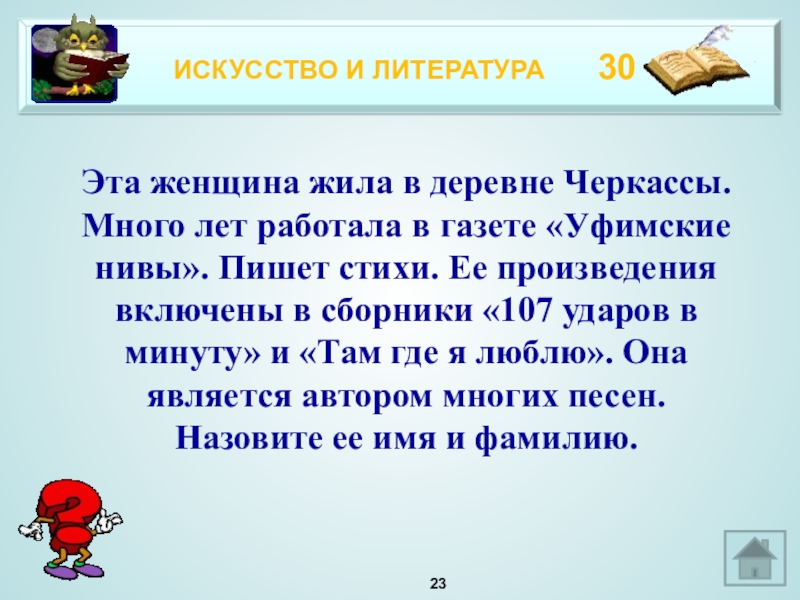 ИСКУССТВО И ЛИТЕРАТУРА 30

Эта женщина жила в деревне Черкассы. Много лет работала в газете «Уфимские нивы». Пишет стихи. Ее произведения включены в сборники «107 ударов в минуту» и «Там где я люблю». Она является автором многих песен. Назовите ее имя и фамилию.

23